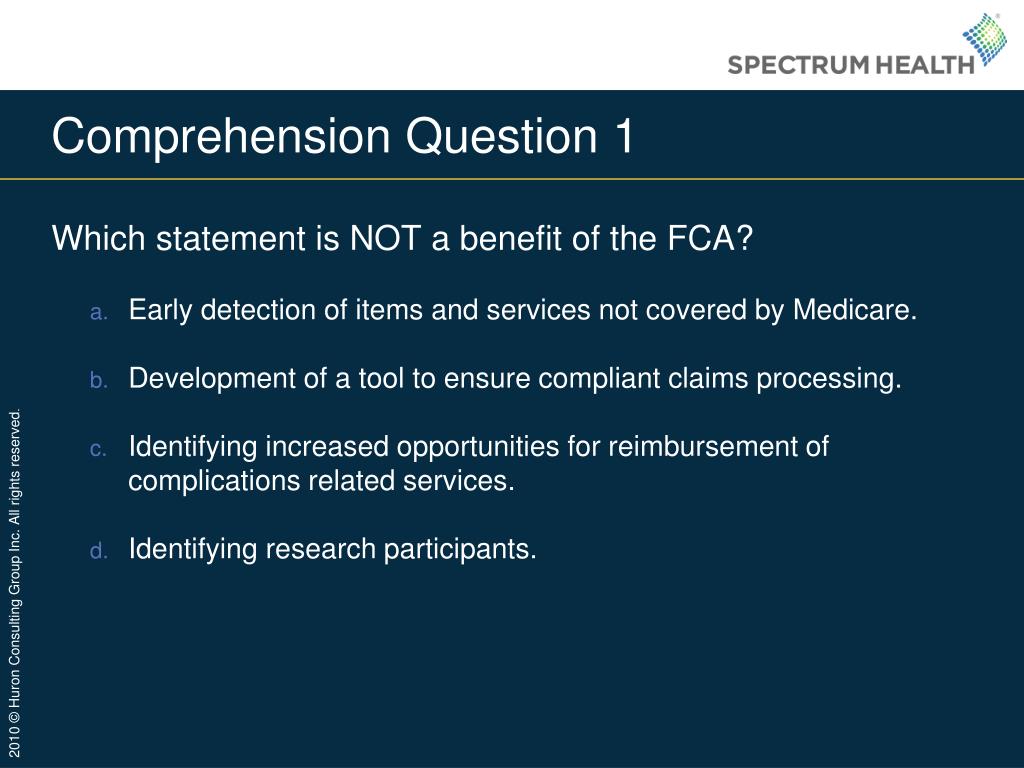 SPECTRUM HEALTH

Comprehension Question 1

Which statement is NOT a benefit of the FCA?

a. Early detection of items and services not covered by Medicare.

b. Development of a tool to ensure compliant claims processing.

c. Identifying increased opportunities for reimbursement of complications related services.

d. Identifying research participants.

2010 © Huron Consulting Group Inc. All rights reserved.